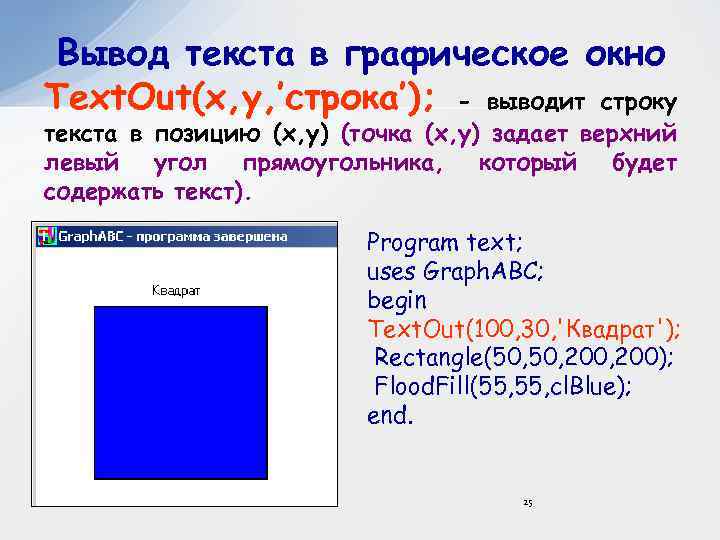 Вывод текста в графическое окно

TextOut(x,y,'строка'); - выводит строку текста в позицию (x,y) (точка (x,y) задает верхний левый угол прямоугольника, который будет содержать текст).

GraphABC - программа завершена

Квадрат

Program text;
uses GraphABC;
begin
TextOut(100,30,'Квадрат');
Rectangle(50,50,200,200);
FloodFill(55,55,clBlue);
end.

25